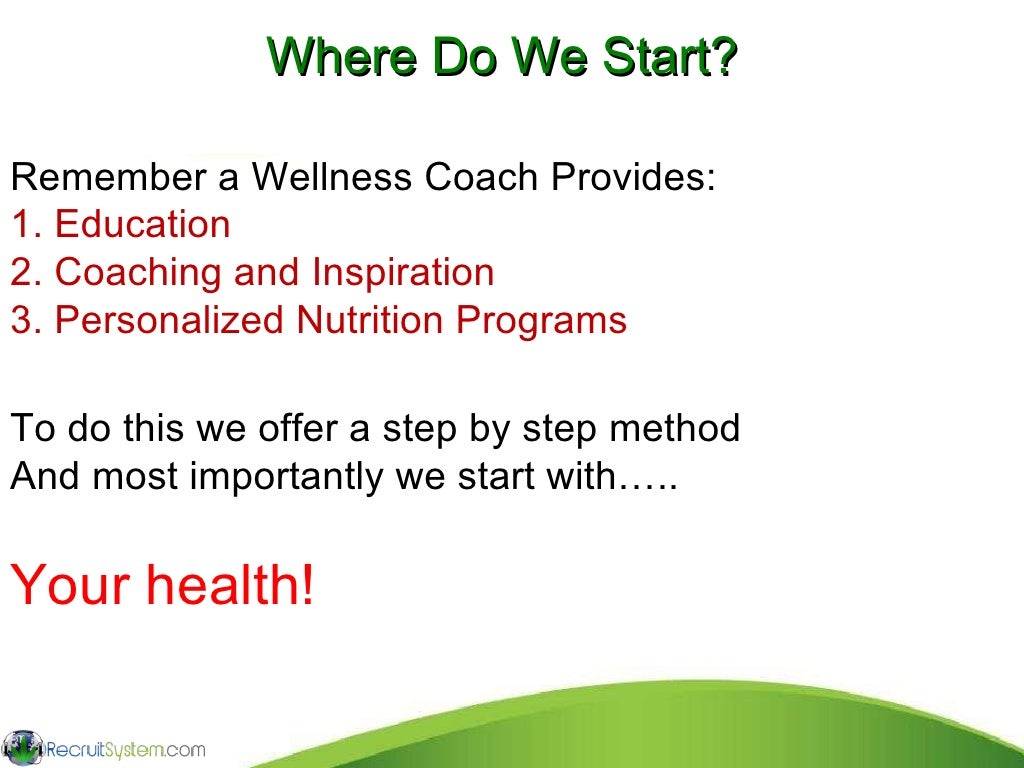 Where Do We Start?

Remember a Wellness Coach Provides:
1. Education
2. Coaching and Inspiration
3. Personalized Nutrition Programs

To do this we offer a step by step method
And most importantly we start with…..

Your health!

RecruitSystem.com